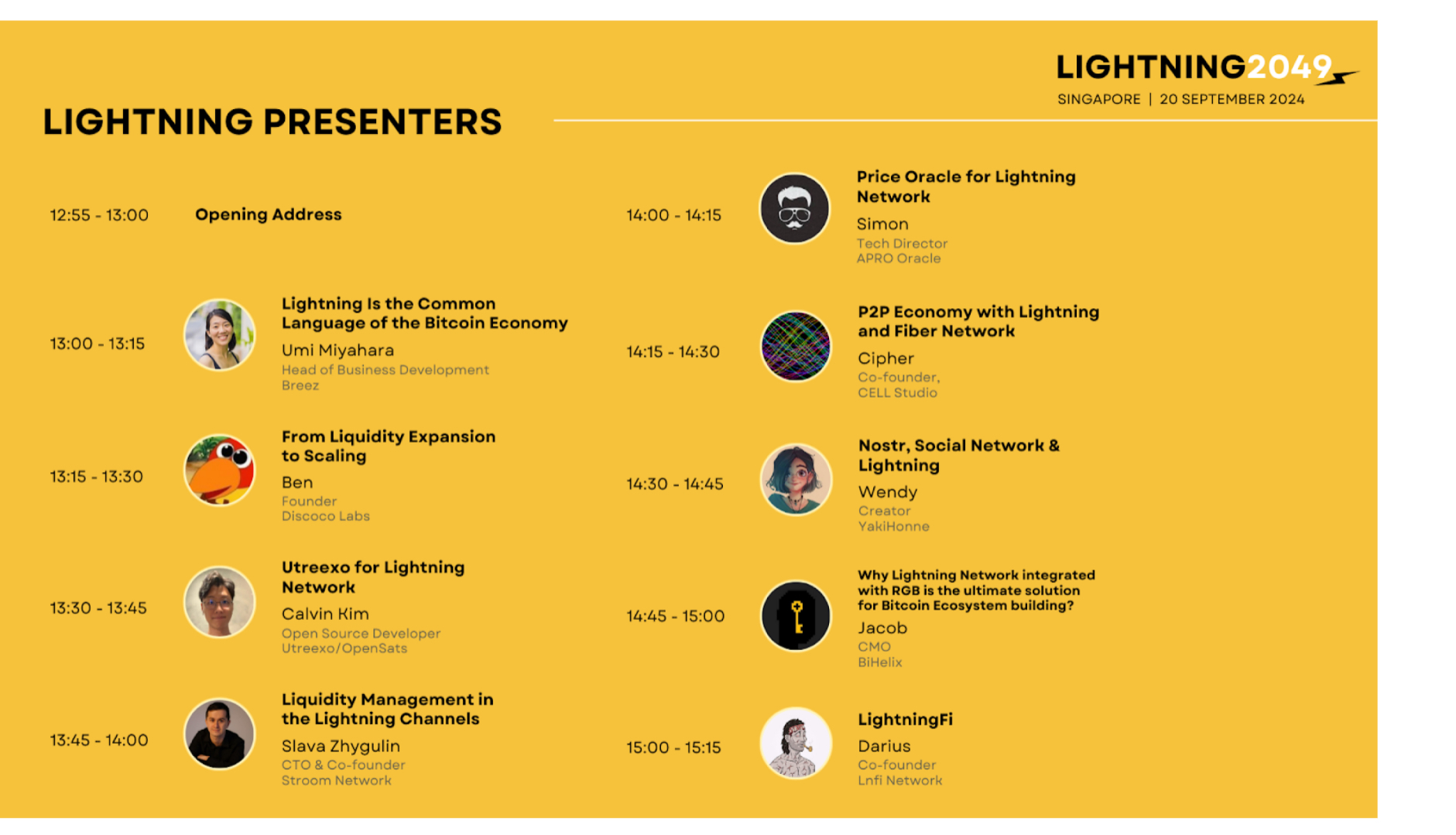 LIGHTNING2049
SINGAPORE | 20 SEPTEMBER 2024

LIGHTNING PRESENTERS

12:55 - 13:00 Opening Address

13:00 - 13:15 Lightning Is the Common Language of the Bitcoin Economy
Umi Miyahara
Head of Business Development
Breez

13:15 - 13:30 From Liquidity Expansion to Scaling
Ben
Founder
Discoco Labs

13:30 - 13:45 Utreexo for Lightning Network
Calvin Kim
Open Source Developer
Utreexo/OpenSats

13:45 - 14:00 Liquidity Management in the Lightning Channels
Slava Zhygulin
CTO & Co-founder
Stroom Network

14:00 - 14:15 Price Oracle for Lightning Network
Simon
Tech Director
APRO Oracle

14:15 - 14:30 P2P Economy with Lightning and Fiber Network
Cipher
Co-founder,
CELL Studio

14:30 - 14:45 Nostr, Social Network & Lightning
Wendy
Creator
YakiHonne

14:45 - 15:00 Why Lightning Network integrated with RGB is the ultimate solution for Bitcoin Ecosystem building?
Jacob
CMO
BiHelix

15:00 - 15:15 LightningFi
Darius
Co-founder
Lnfi Network